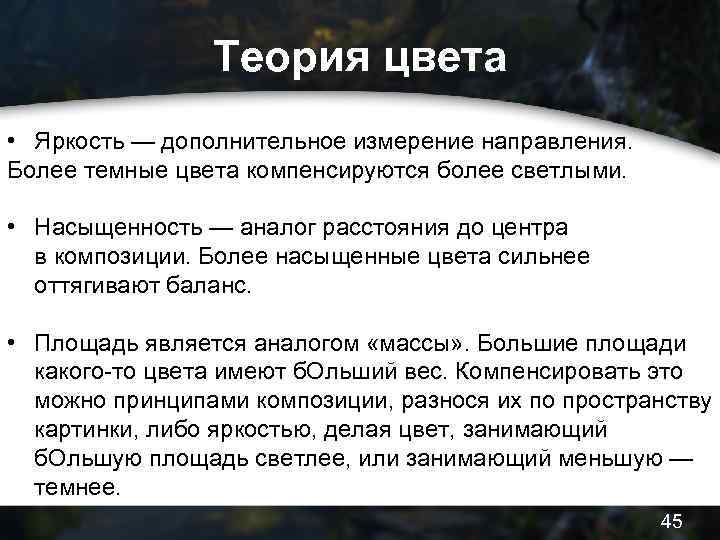 Теория цвета

• Яркость — дополнительное измерение направления. Более темные цвета компенсируются более светлыми.

• Насыщенность — аналог расстояния до центра в композиции. Более насыщенные цвета сильнее оттягивают баланс.

• Площадь является аналогом «массы». Большие площади какого-то цвета имеют бОльший вес. Компенсировать это можно принципами композиции, разнося их по пространству картинки, либо яркостью, делая цвет, занимающий бОльшую площадь светлее, или занимающий меньшую — темнее.

45